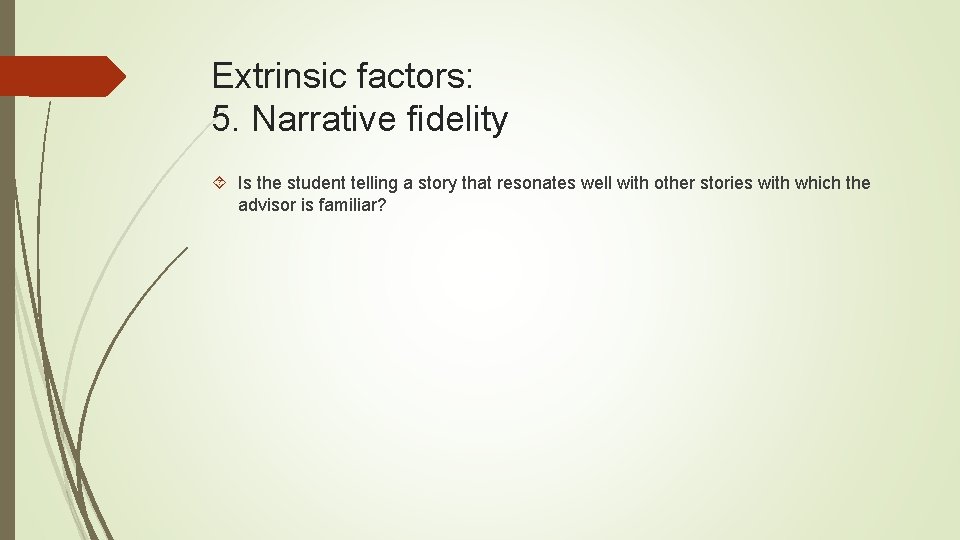 Extrinsic factors:
5. Narrative fidelity

Is the student telling a story that resonates well with other stories with which the advisor is familiar?